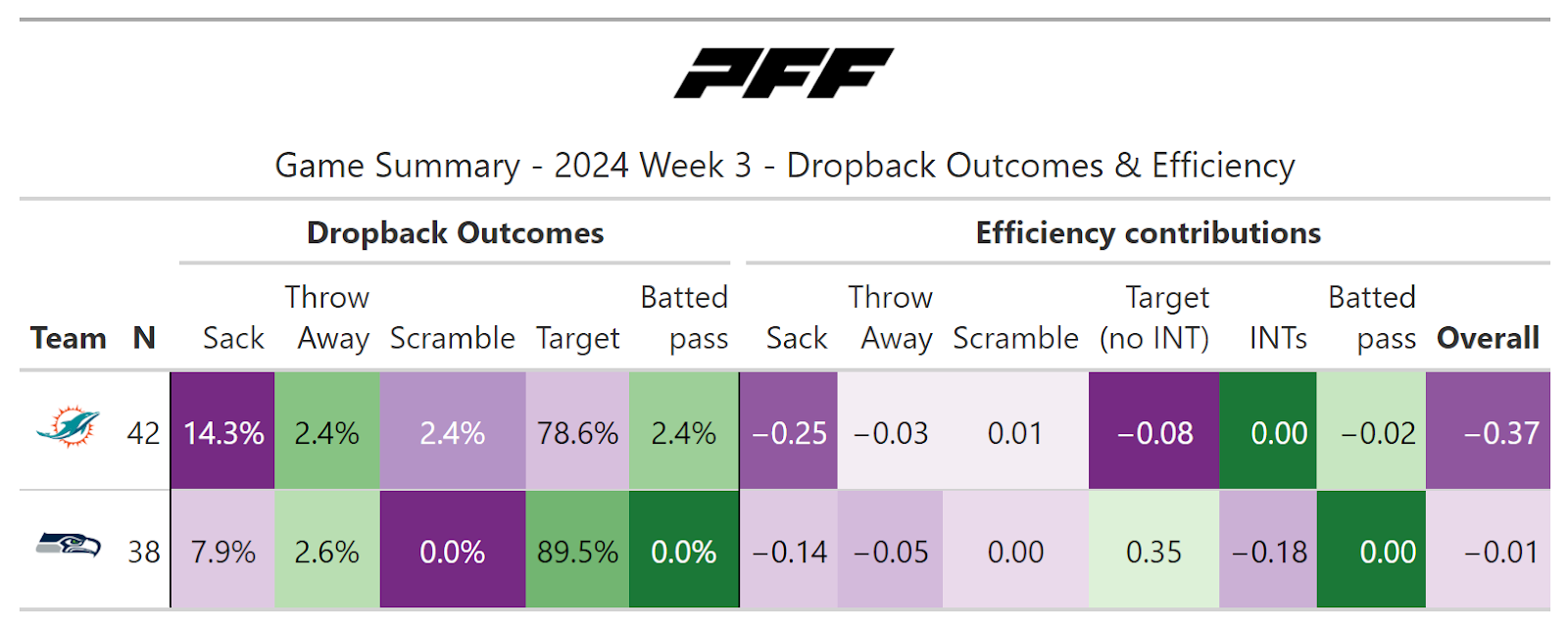 PFF

Game Summary - 2024 Week 3 - Dropback Outcomes & Efficiency

| | | Dropback Outcomes | | | | | Efficiency contributions | | | | | | |
|---|---|---|---|---|---|---|---|---|---|---|---|---|---|
| Team | N | Sack | Throw Away | Scramble | Target | Batted pass | Sack | Throw Away | Scramble | Target (no INT) | INTs | Batted pass | Overall |
| | 42 | 14.3% | 2.4% | 2.4% | 78.6% | 2.4% | −0.25 | −0.03 | 0.01 | −0.08 | 0.00 | −0.02 | −0.37 |
| | 38 | 7.9% | 2.6% | 0.0% | 89.5% | 0.0% | −0.14 | −0.05 | 0.00 | 0.35 | −0.18 | 0.00 | −0.01 |